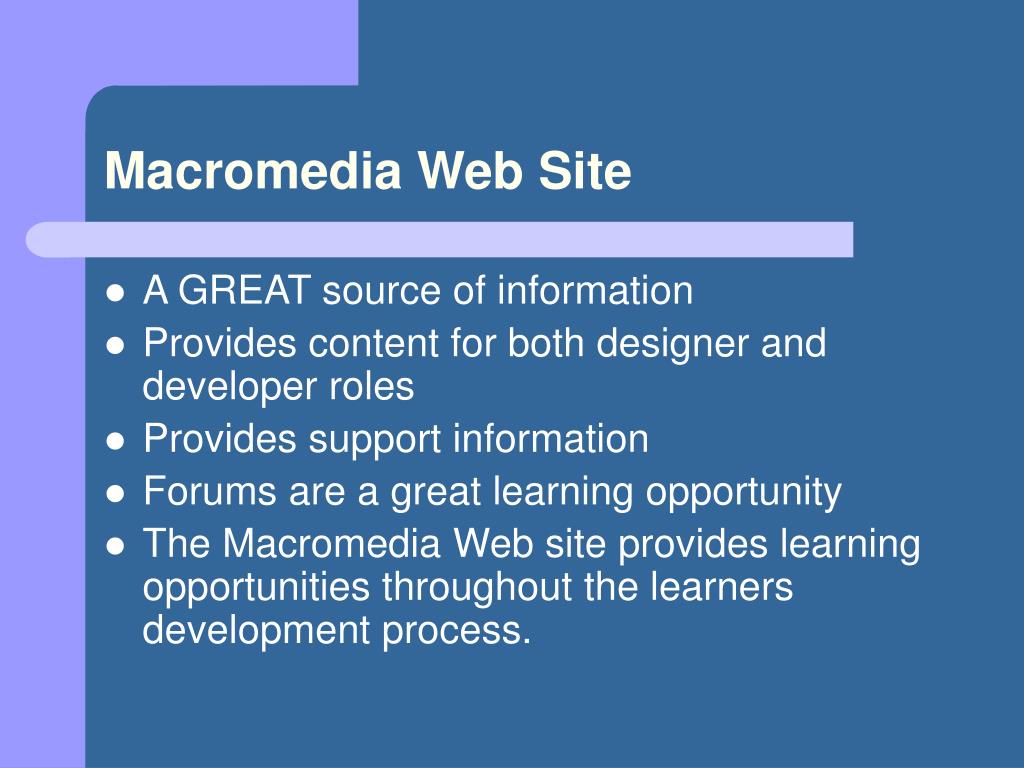 Macromedia Web Site

- A GREAT source of information
- Provides content for both designer and developer roles
- Provides support information
- Forums are a great learning opportunity
- The Macromedia Web site provides learning opportunities throughout the learners development process.